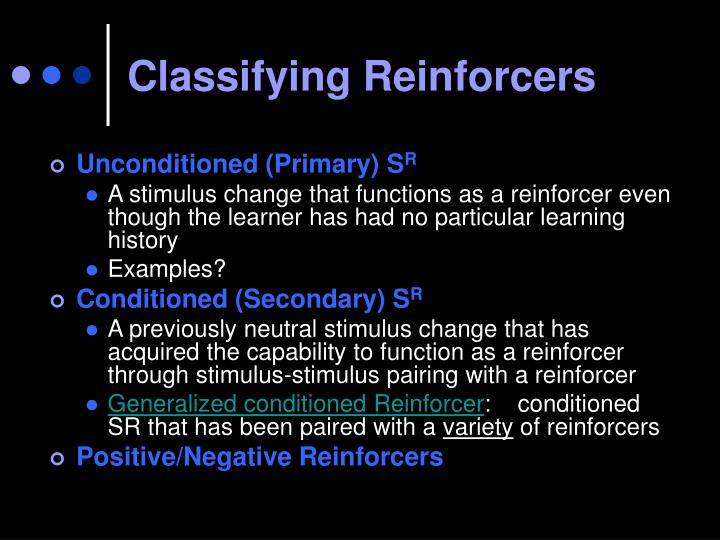 Classifying Reinforcers

Unconditioned (Primary) $S^R$

A stimulus change that functions as a reinforcer even though the learner has had no particular learning history

Examples?

Conditioned (Secondary) $S^R$

A previously neutral stimulus change that has acquired the capability to function as a reinforcer through stimulus-stimulus pairing with a reinforcer

Generalized conditioned Reinforcer: conditioned SR that has been paired with a variety of reinforcers

Positive/Negative Reinforcers